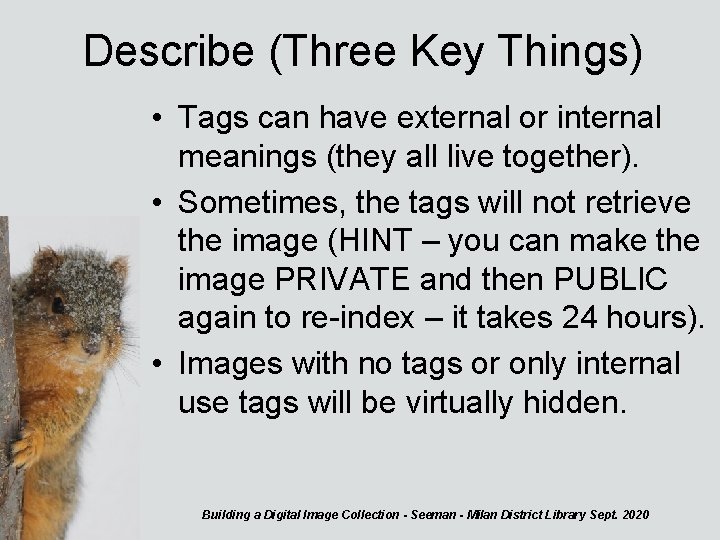 Describe (Three Key Things)

• Tags can have external or internal meanings (they all live together).

• Sometimes, the tags will not retrieve the image (HINT – you can make the image PRIVATE and then PUBLIC again to re-index – it takes 24 hours).

• Images with no tags or only internal use tags will be virtually hidden.

Building a Digital Image Collection - Seeman - Milan District Library Sept. 2020